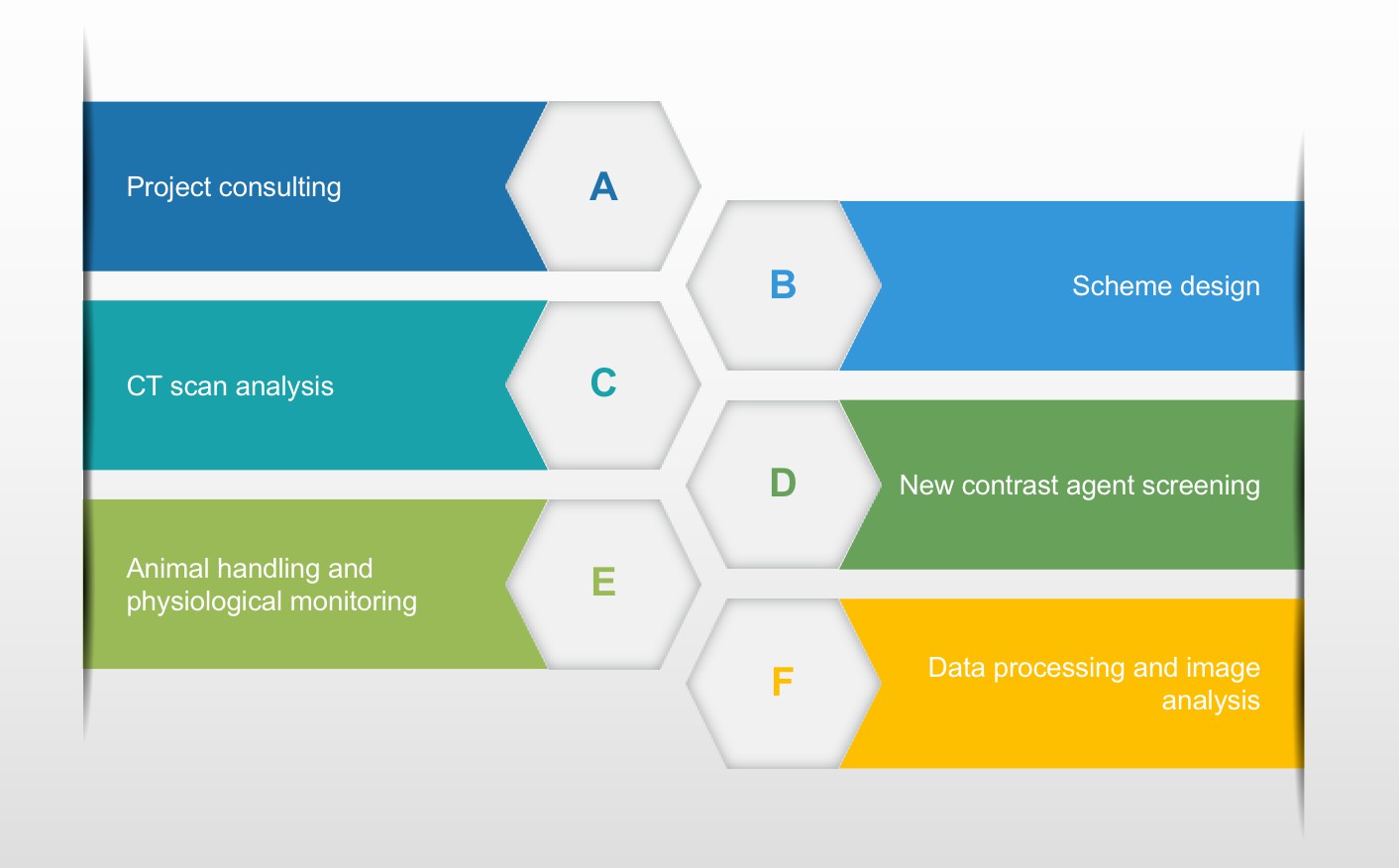 Project consulting

A

B

Scheme design

CT scan analysis

C

D

New contrast agent screening

Animal handling and physiological monitoring

E

F

Data processing and image analysis